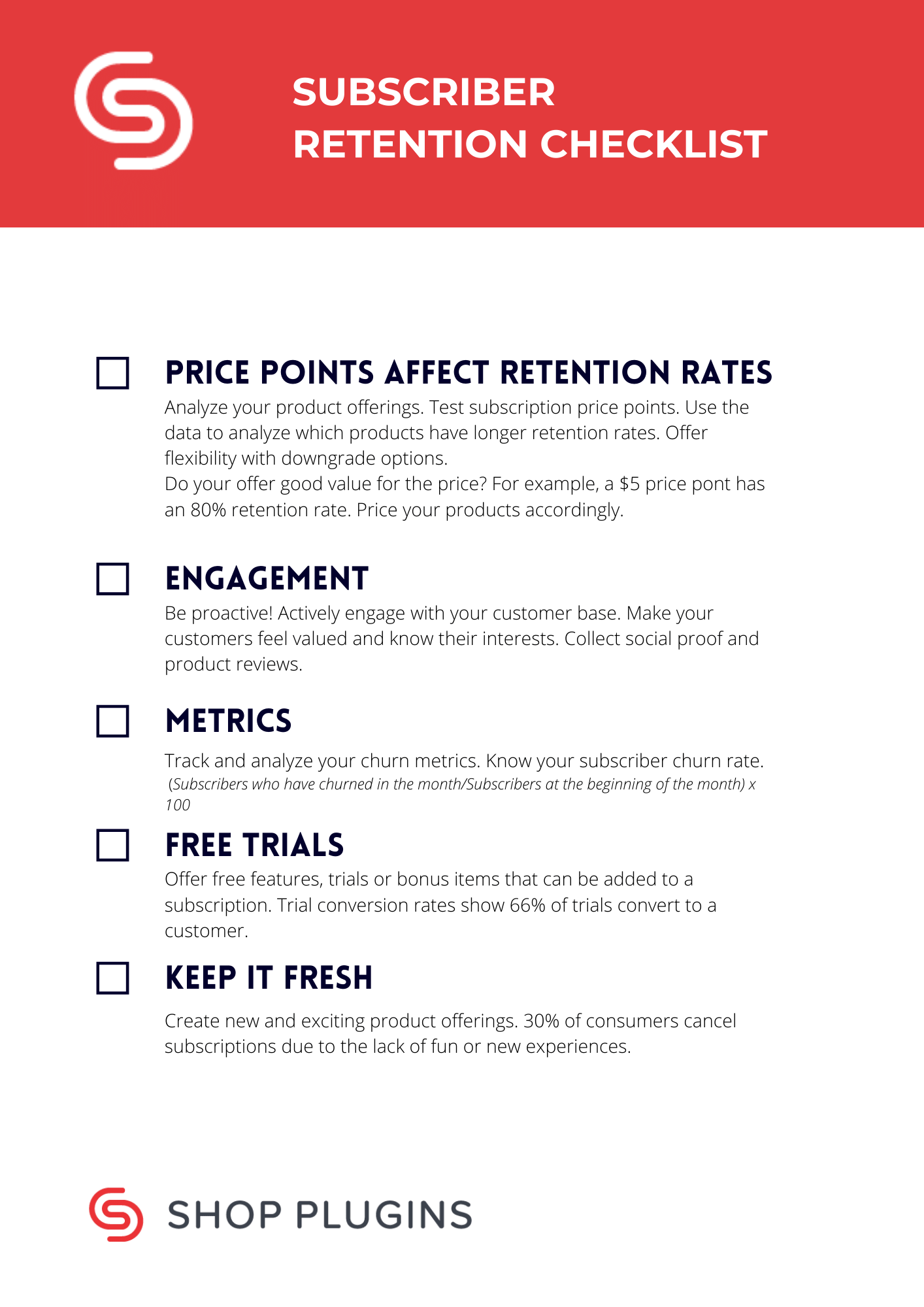 SUBSCRIBER RETENTION CHECKLIST

PRICE POINTS AFFECT RETENTION RATES

Analyze your product offerings. Test subscription price points. Use the data to analyze which products have longer retention rates. Offer flexibility with downgrade options.
Do your offer good value for the price? For example, a \$5 price pont has an 80% retention rate. Price your products accordingly.

ENGAGEMENT

Be proactive! Actively engage with your customer base. Make your customers feel valued and know their interests. Collect social proof and product reviews.

METRICS

Track and analyze your churn metrics. Know your subscriber churn rate.
(Subscribers who have churned in the month/Subscribers at the beginning of the month) x 100

FREE TRIALS

Offer free features, trials or bonus items that can be added to a subscription. Trial conversion rates show 66% of trials convert to a customer.

KEEP IT FRESH

Create new and exciting product offerings. 30% of consumers cancel subscriptions due to the lack of fun or new experiences.

SHOP PLUGINS